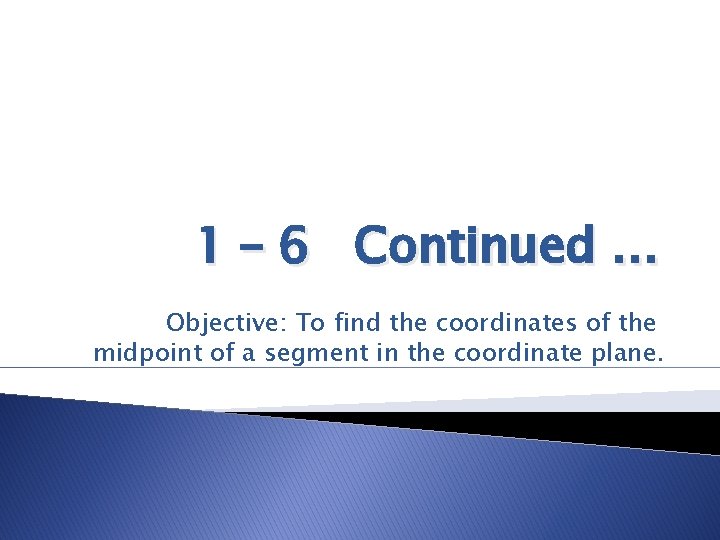 1 – 6 Continued …

Objective: To find the coordinates of the midpoint of a segment in the coordinate plane.